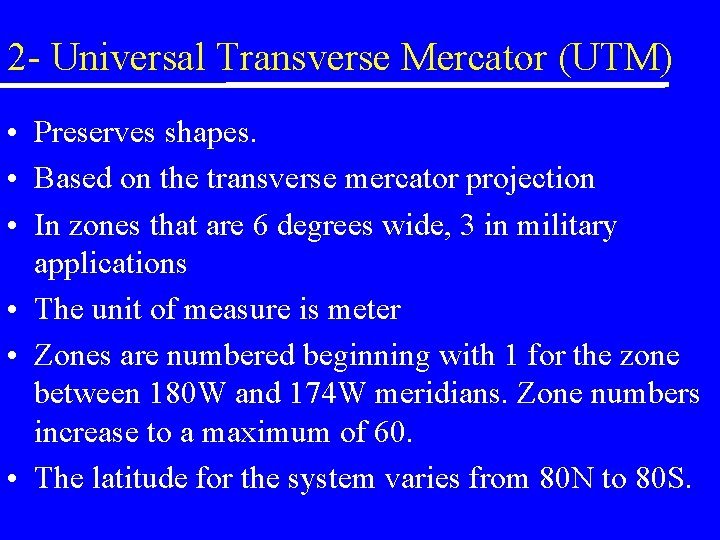 2- Universal Transverse Mercator (UTM)

• Preserves shapes.
• Based on the transverse mercator projection
• In zones that are 6 degrees wide, 3 in military applications
• The unit of measure is meter
• Zones are numbered beginning with 1 for the zone between 180W and 174W meridians. Zone numbers increase to a maximum of 60.
• The latitude for the system varies from 80N to 80S.